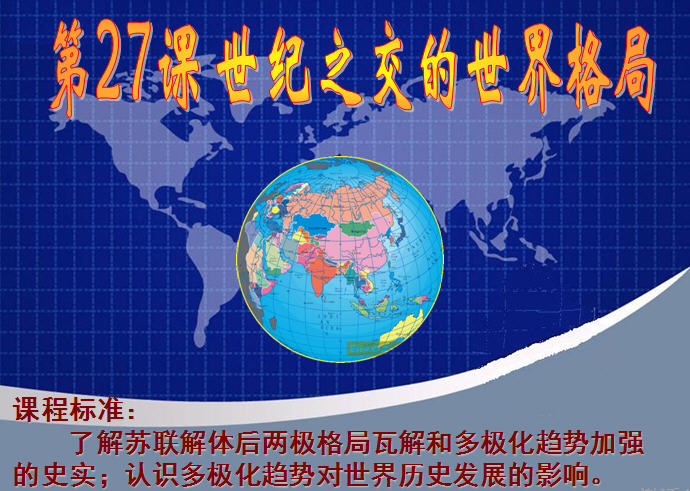 第27课 世纪之交的世界格局

课程标准：

了解苏联解体后两极格局瓦解和多极化趋势加强的史实；认识多极化趋势对世界历史发展的影响。